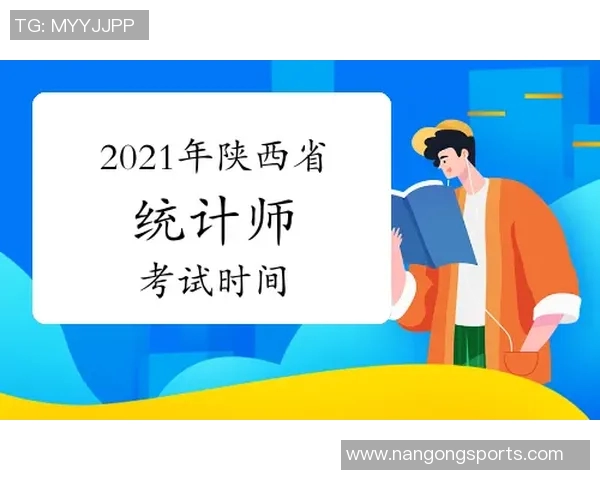 TG: MYYJJPP

2021年陕西省
统计师
考试时间

www.nangongsports.com